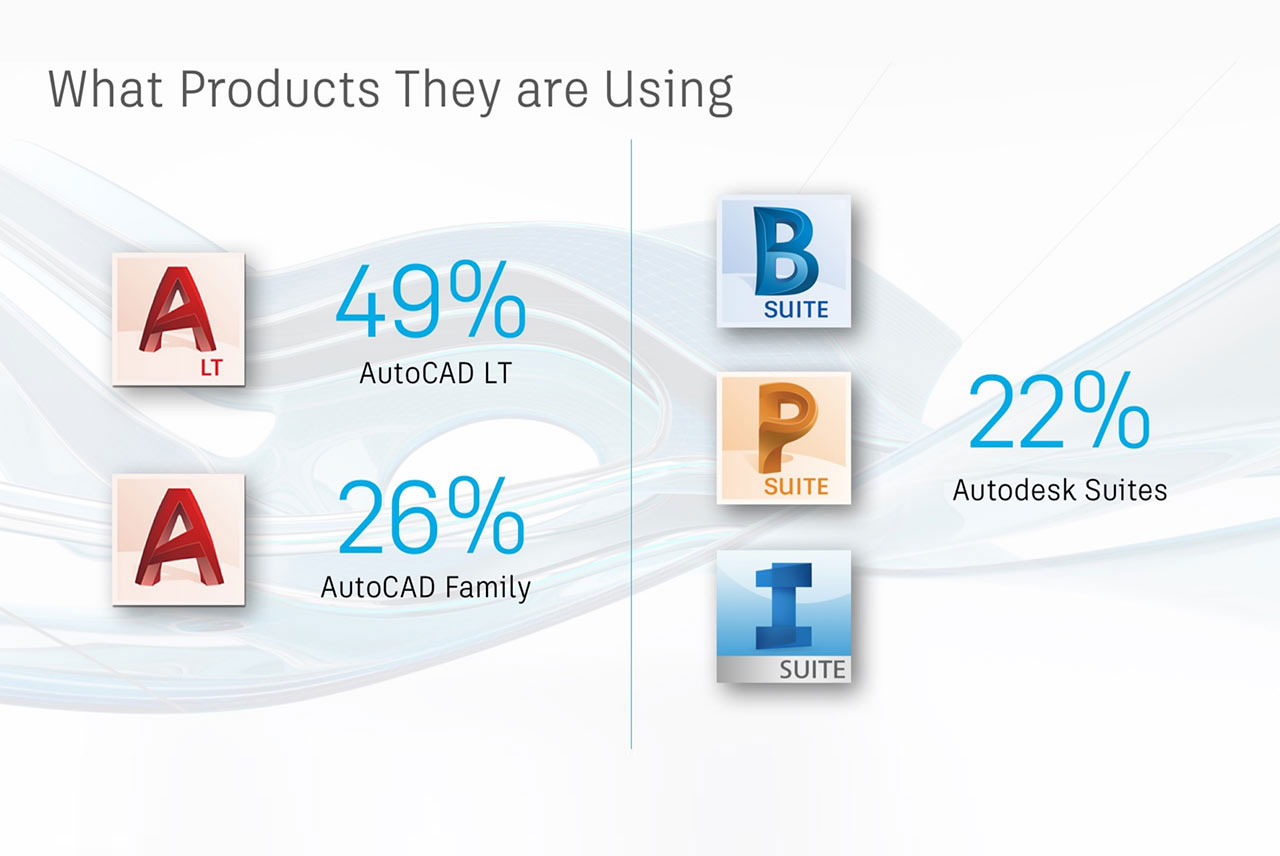 What Products They are Using

A LT

49%
AutoCAD LT

A

26%
AutoCAD Family

B SUITE

P SUITE

I SUITE

22%
Autodesk Suites